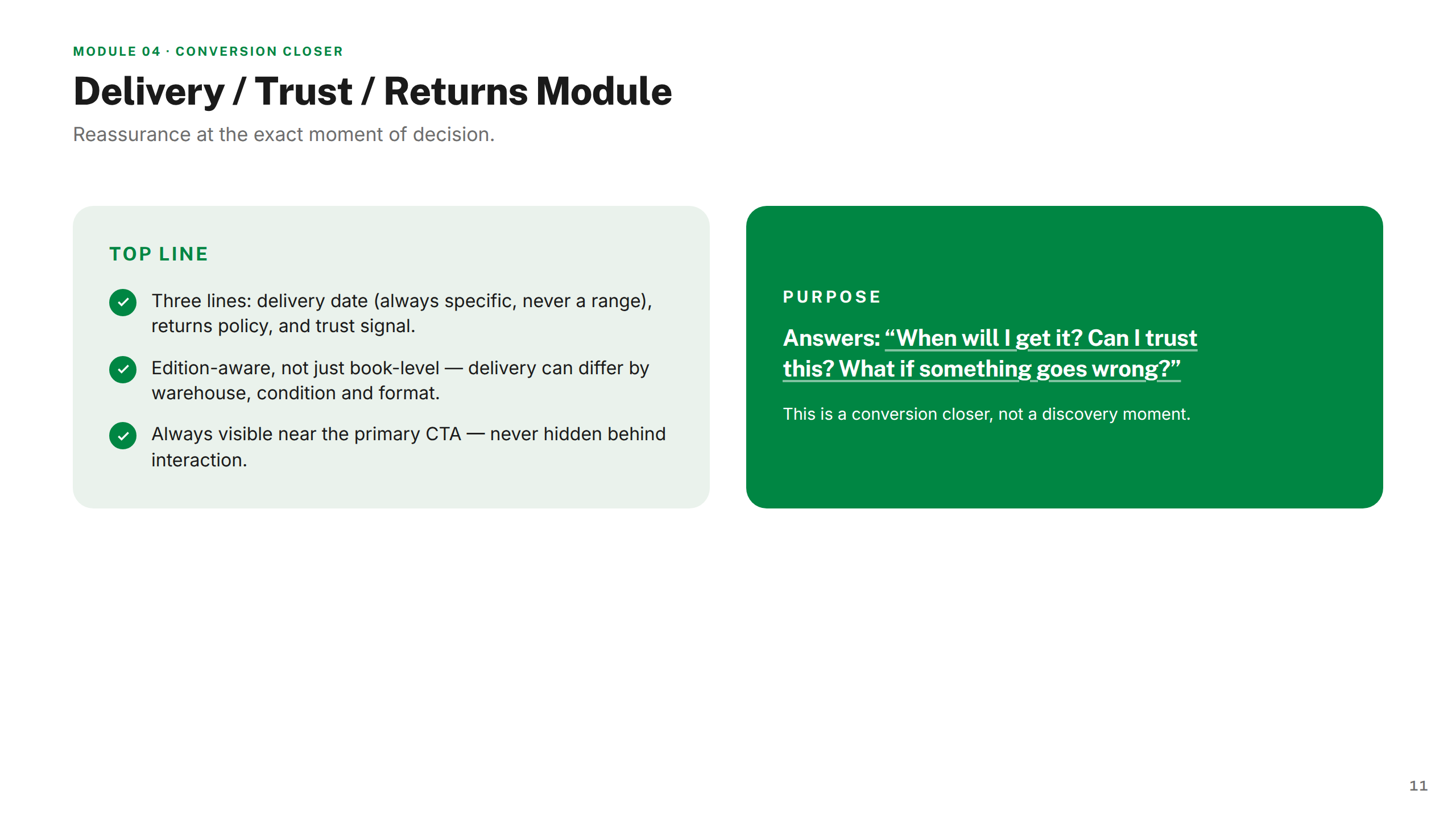 MODULE 04 · CONVERSION CLOSER

Delivery / Trust / Returns Module

Reassurance at the exact moment of decision.

TOP LINE

Three lines: delivery date (always specific, never a range), returns policy, and trust signal.

Edition-aware, not just book-level — delivery can differ by warehouse, condition and format.

Always visible near the primary CTA — never hidden behind interaction.

PURPOSE

Answers: “When will I get it? Can I trust this? What if something goes wrong?”

This is a conversion closer, not a discovery moment.

11